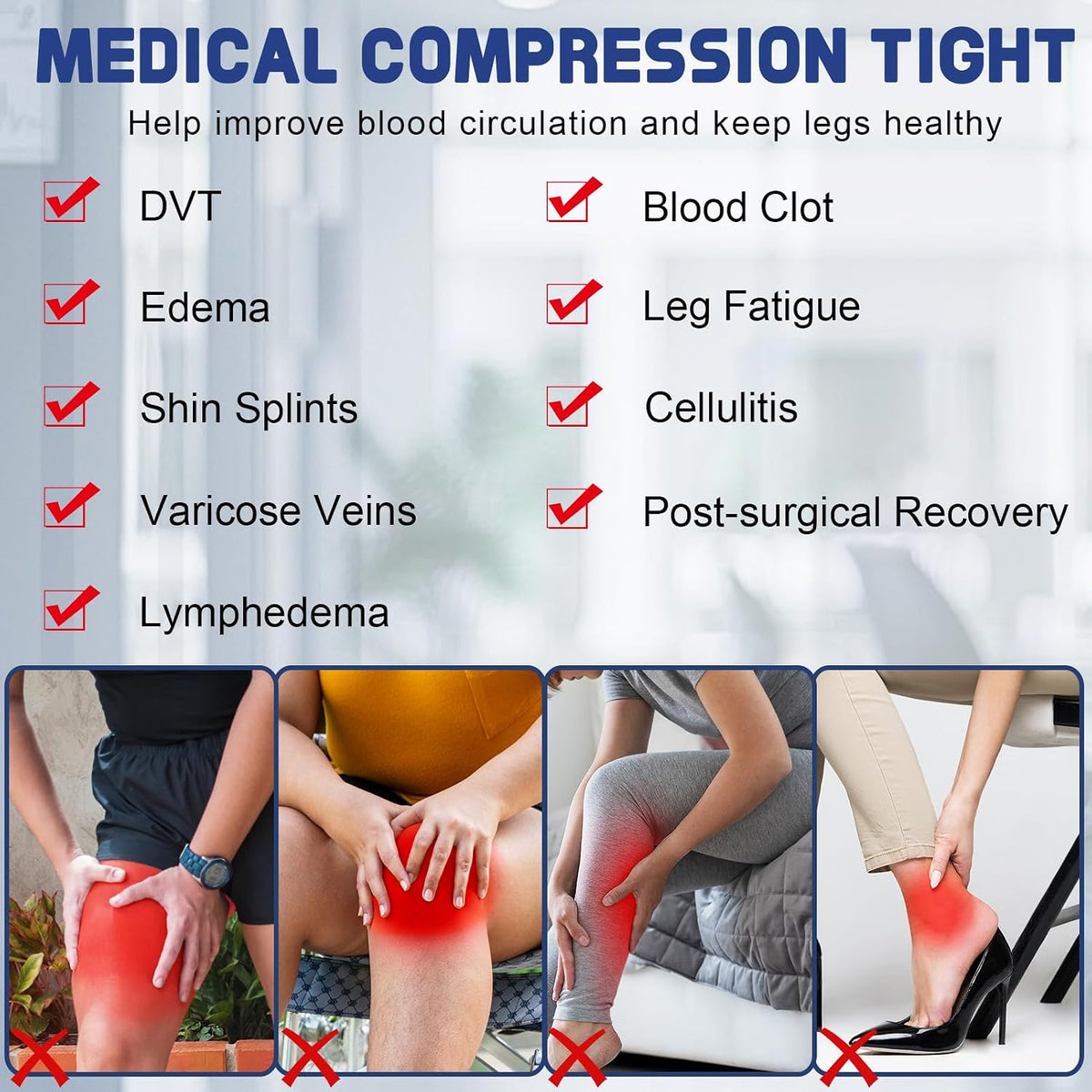 MEDICAL COMPRESSION TIGHT

Help improve blood circulation and keep legs healthy

☑ DVT
☑ Edema
☑ Shin Splints
☑ Varicose Veins
☑ Lymphedema

☑ Blood Clot
☑ Leg Fatigue
☑ Cellulitis
☑ Post-surgical Recovery